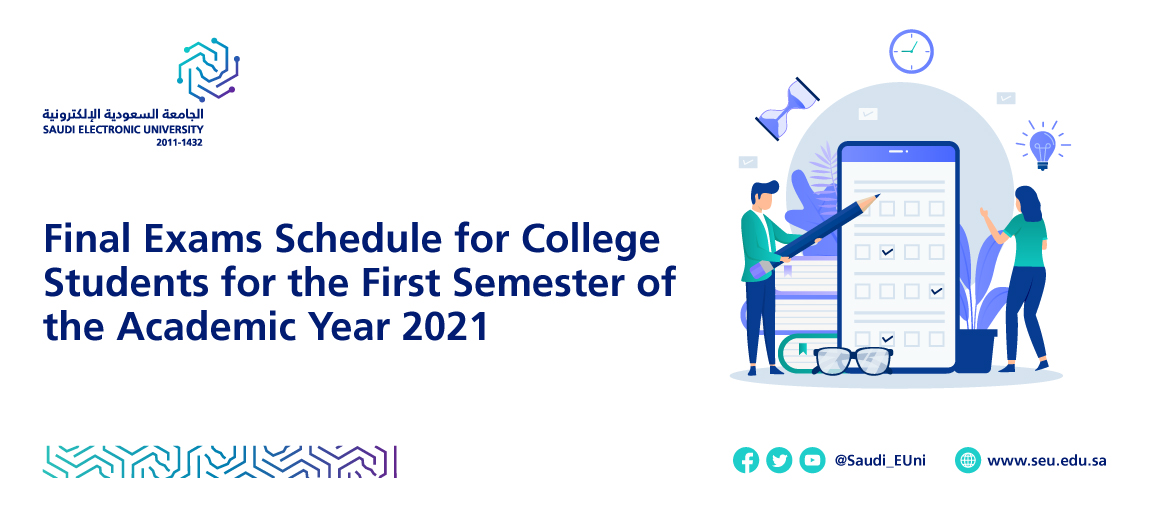 الجامعة السعودية الإلكترونية
SAUDI ELECTRONIC UNIVERSITY
2011-1432

Final Exams Schedule for College Students for the First Semester of the Academic Year 2021

@Saudi_EUni
www.seu.edu.sa